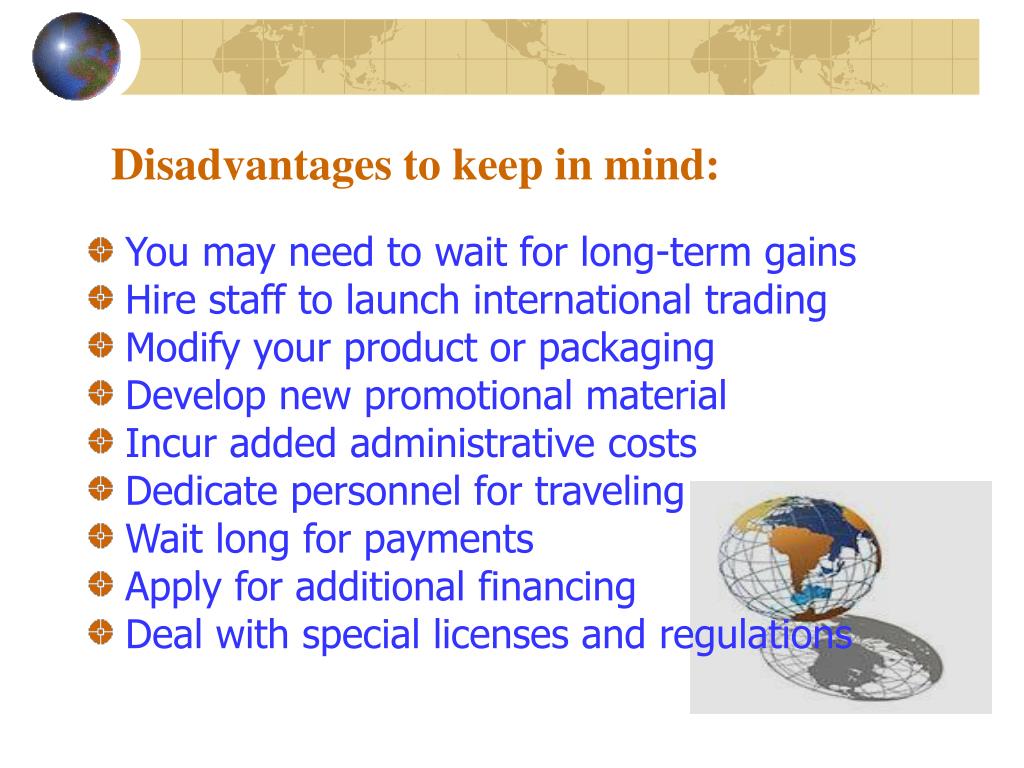 Disadvantages to keep in mind:

You may need to wait for long-term gains
Hire staff to launch international trading
Modify your product or packaging
Develop new promotional material
Incur added administrative costs
Dedicate personnel for traveling
Wait long for payments
Apply for additional financing
Deal with special licenses and regulations